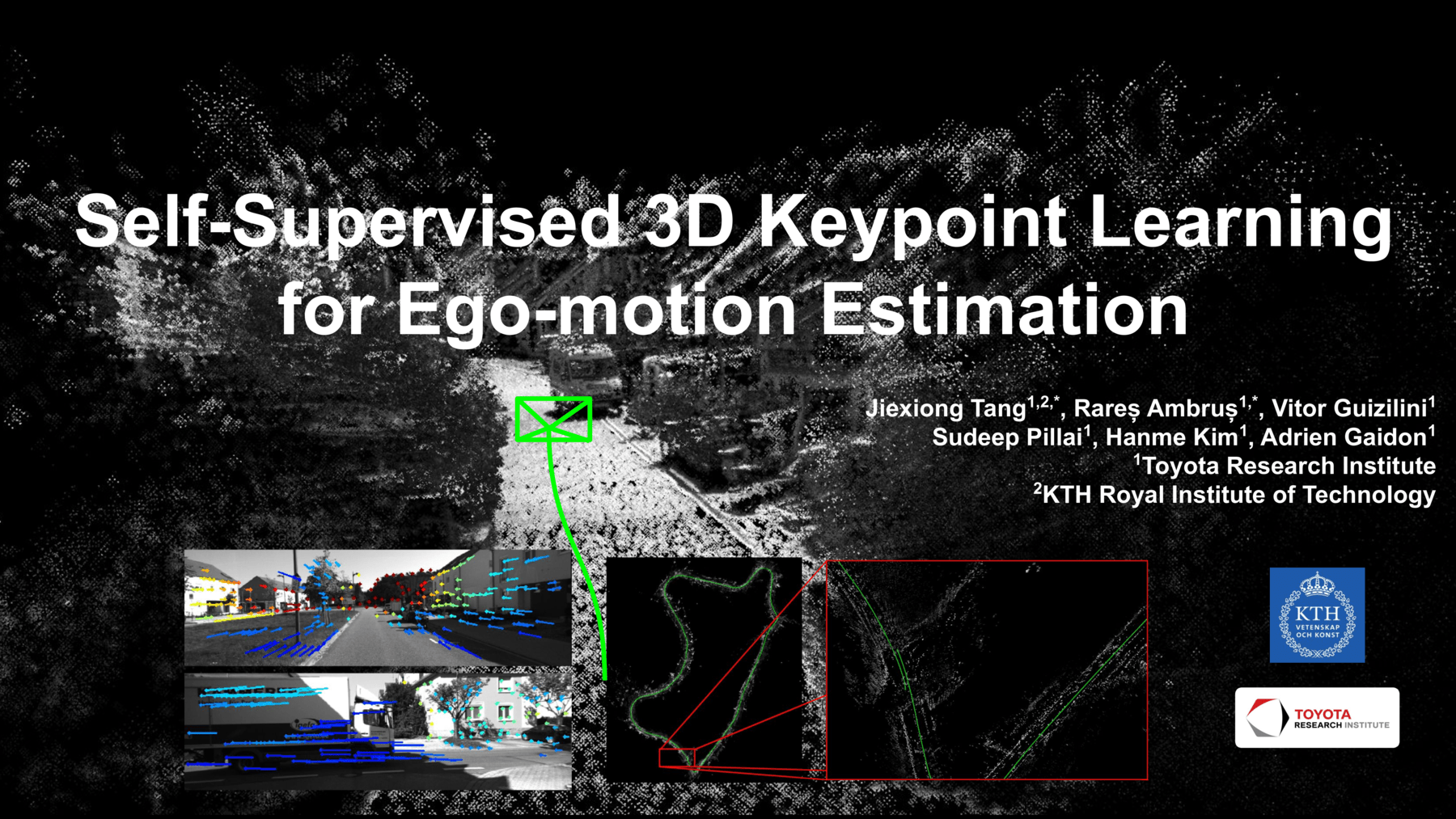 Self-Supervised 3D Keypoint Learning for Ego-motion Estimation

Jiexiong Tang$^{1,2,*}$, Rareș Ambruș$^{1,*}$, Vitor Guizilini$^{1}$
Sudeep Pillai$^{1}$, Hanme Kim$^{1}$, Adrien Gaidon$^{1}$
$^{1}$Toyota Research Institute
$^{2}$KTH Royal Institute of Technology

KTH VETENSKAP OCH KONST

TOYOTA RESEARCH INSTITUTE